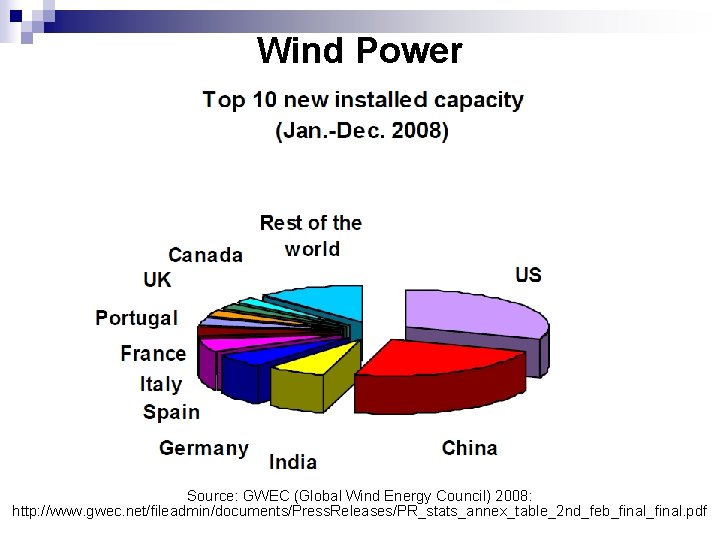 Wind Power

Top 10 new installed capacity
(Jan.-Dec. 2008)

Rest of the world

Canada

UK

Portugal

France

Italy

Spain

Germany

India

China

US

Source: GWEC (Global Wind Energy Council) 2008:
http://www.gwec.net/fileadmin/documents/PressReleases/PR_stats_annex_table_2nd_feb_final_final.pdf